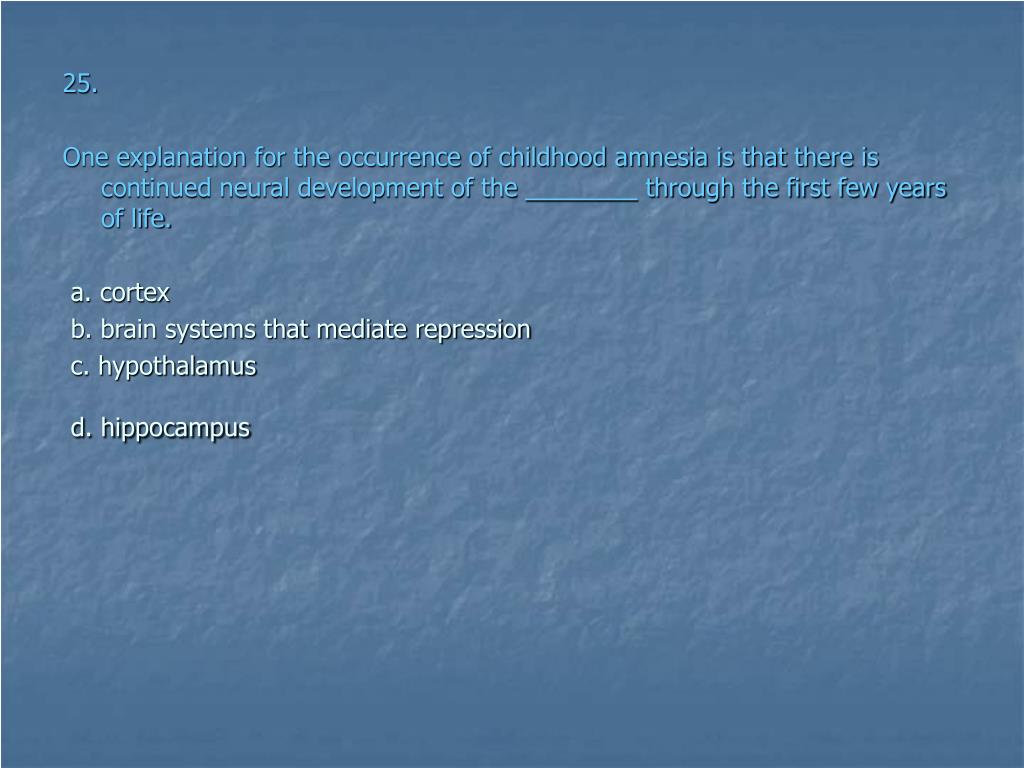 25.

One explanation for the occurrence of childhood amnesia is that there is continued neural development of the ________ through the first few years of life.

a. cortex
b. brain systems that mediate repression
c. hypothalamus

d. hippocampus